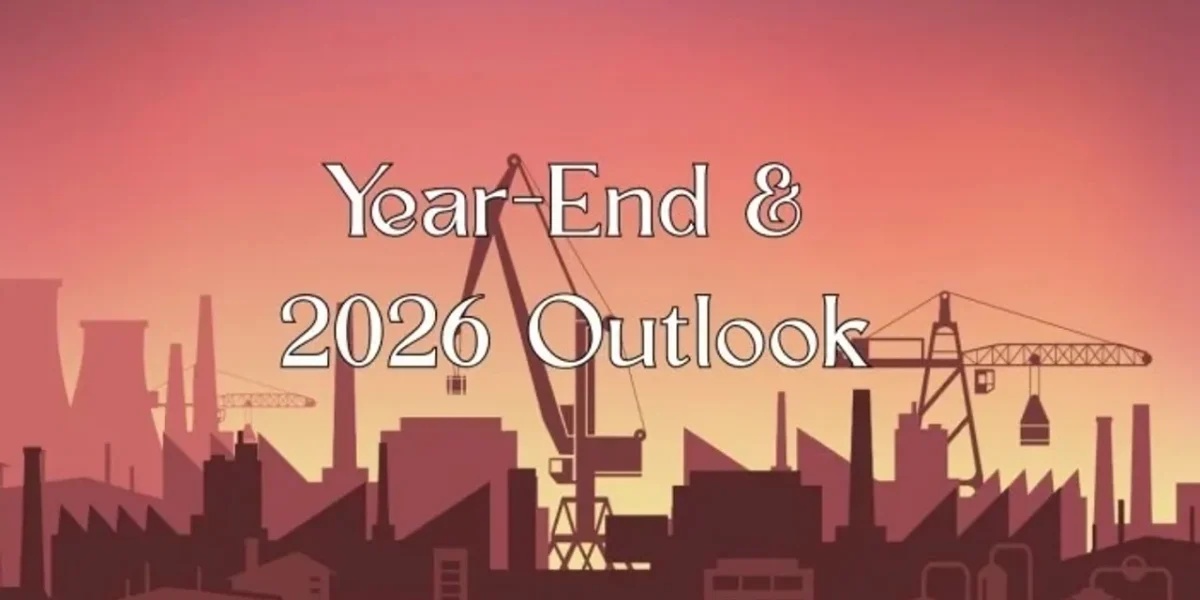 Year-End &
2026 Outlook